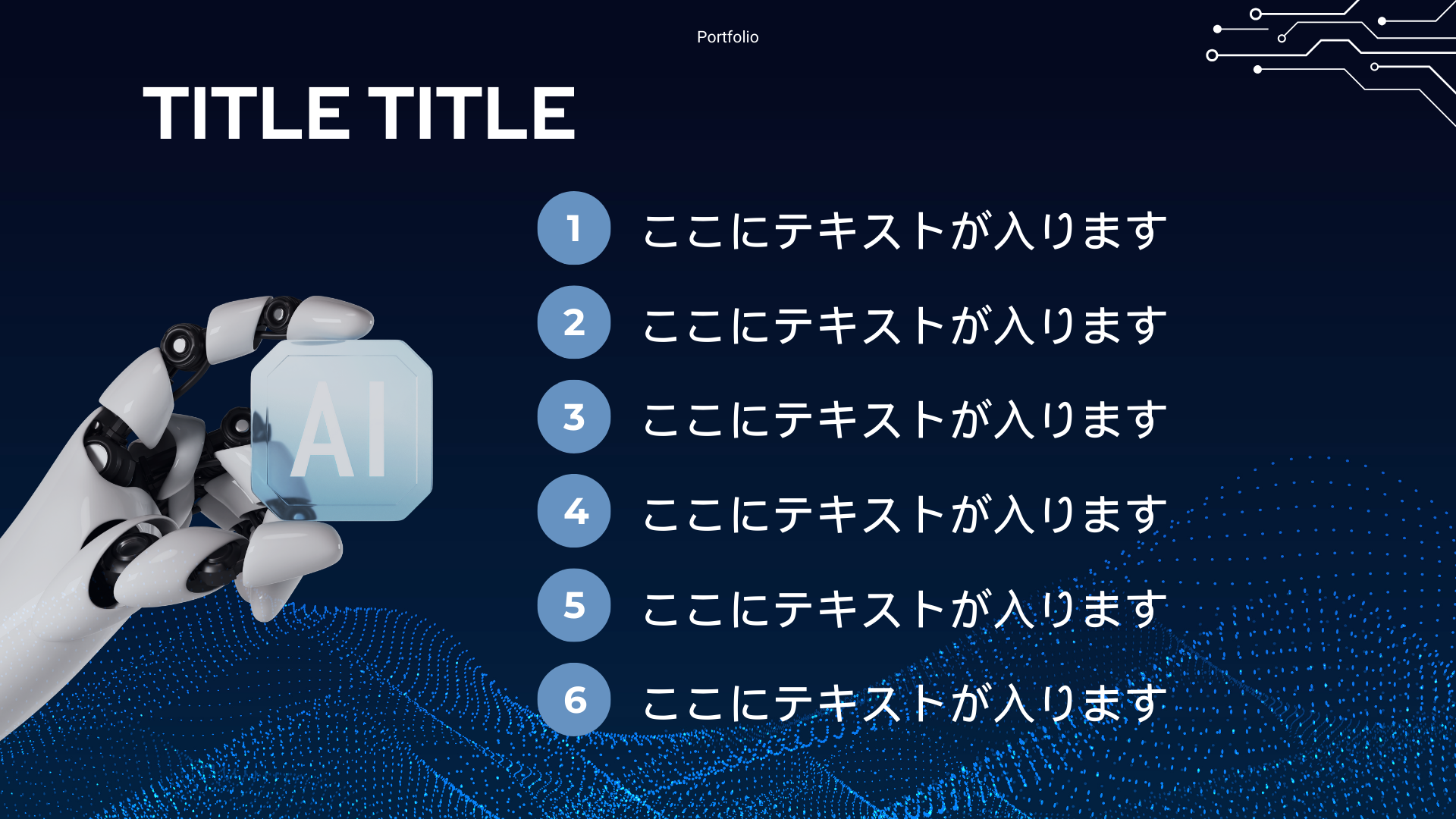 Portfolio

TITLE TITLE

AI

1 ここにテキストが入ります

2 ここにテキストが入ります

3 ここにテキストが入ります

4 ここにテキストが入ります

5 ここにテキストが入ります

6 ここにテキストが入ります